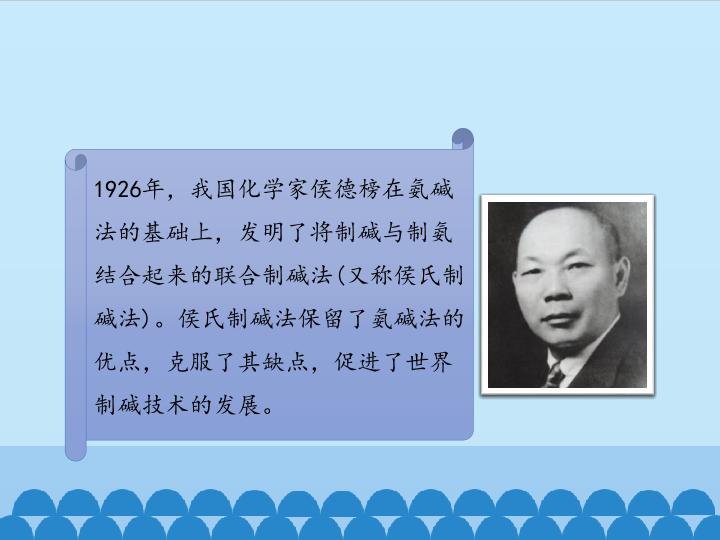 1926年，我国化学家侯德榜在氨碱法的基础上，发明了将制碱与制氨结合起来的联合制碱法(又称侯氏制碱法)。侯氏制碱法保留了氨碱法的优点，克服了其缺点，促进了世界制碱技术的发展。